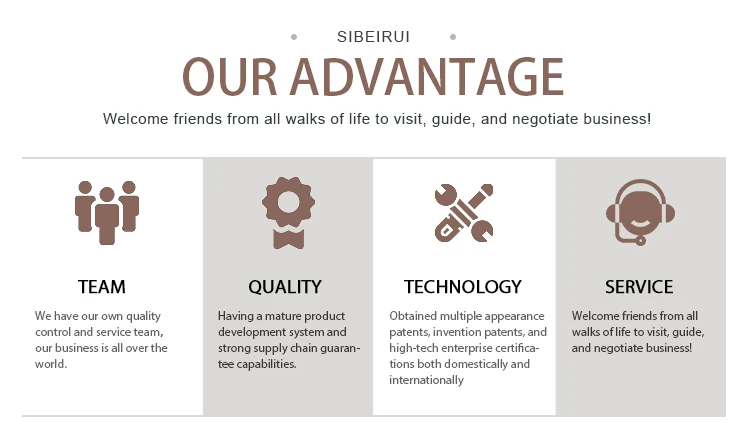 SIBEIRUI

OUR ADVANTAGE

Welcome friends from all walks of life to visit, guide, and negotiate business!

TEAM

We have our own quality control and service team, our business is all over the world.

QUALITY

Having a mature product development system and strong supply chain guarantee capabilities.

TECHNOLOGY

Obtained multiple appearance patents, invention patents, and high-tech enterprise certifications both domestically and internationally

SERVICE

Welcome friends from all walks of life to visit, guide, and negotiate business!